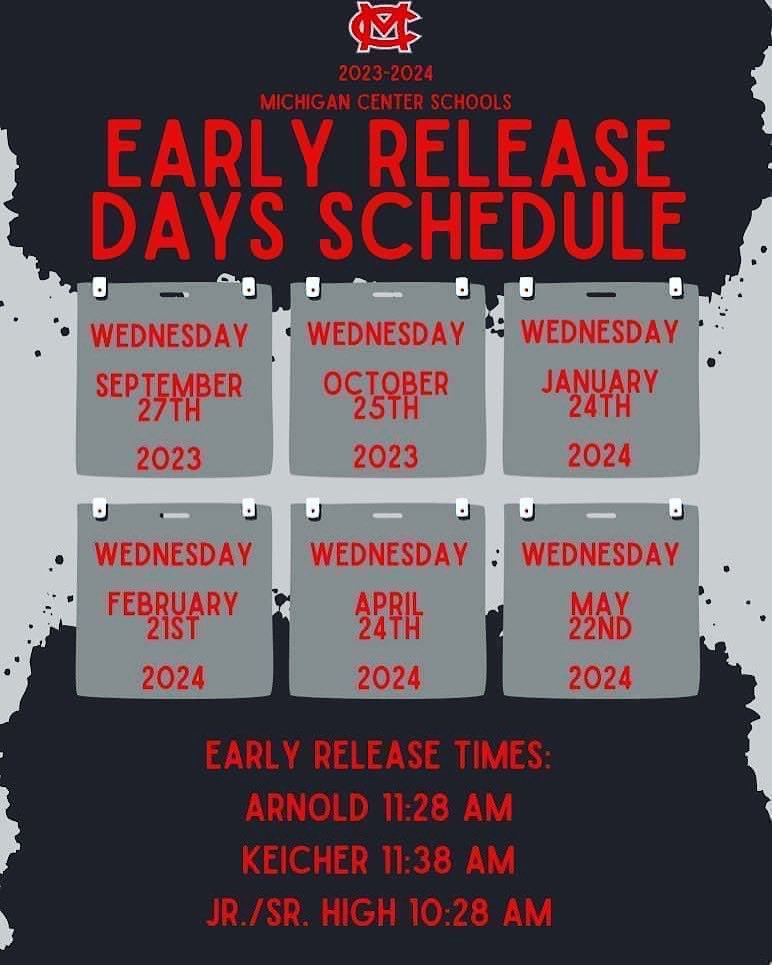 MC

2023-2024
MICHIGAN CENTER SCHOOLS
EARLY RELEASE DAYS SCHEDULE

WEDNESDAY
SEPTEMBER 27TH
2023

WEDNESDAY
OCTOBER 25TH
2023

WEDNESDAY
JANUARY 24TH
2024

WEDNESDAY
FEBRUARY 21ST
2024

WEDNESDAY
APRIL 24TH
2024

WEDNESDAY
MAY 22ND
2024

EARLY RELEASE TIMES:
ARNOLD 11:28 AM
KEICHER 11:38 AM
JR./SR. HIGH 10:28 AM